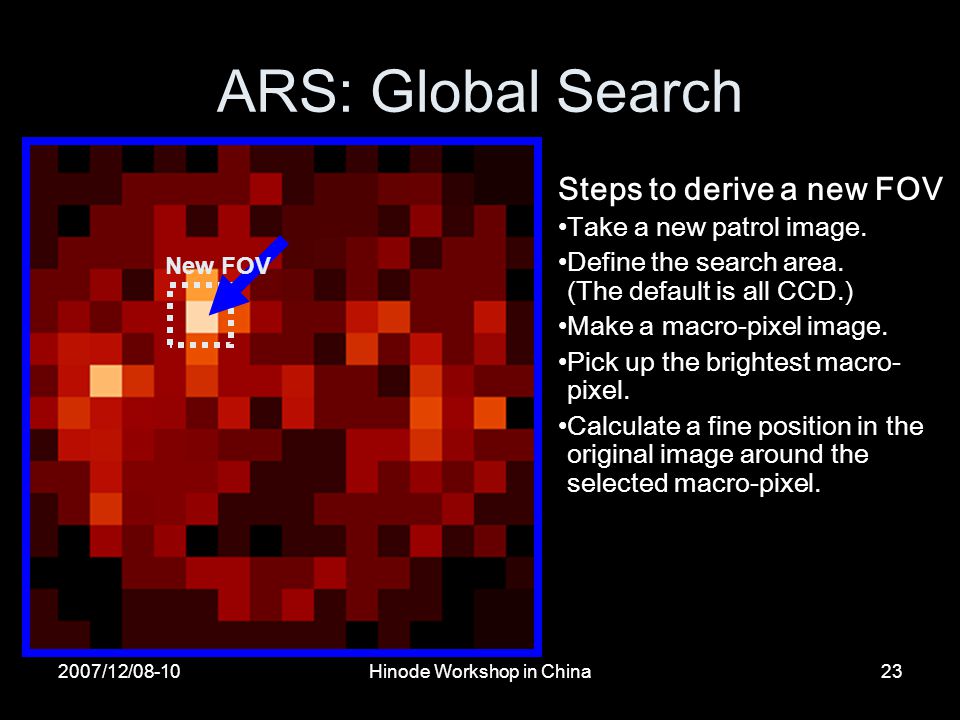 ARS: Global Search

New FOV

Steps to derive a new FOV

•Take a new patrol image.

•Define the search area. (The default is all CCD.)

•Make a macro-pixel image.

•Pick up the brightest macro-pixel.

•Calculate a fine position in the original image around the selected macro-pixel.

2007/12/08-10

Hinode Workshop in China

23